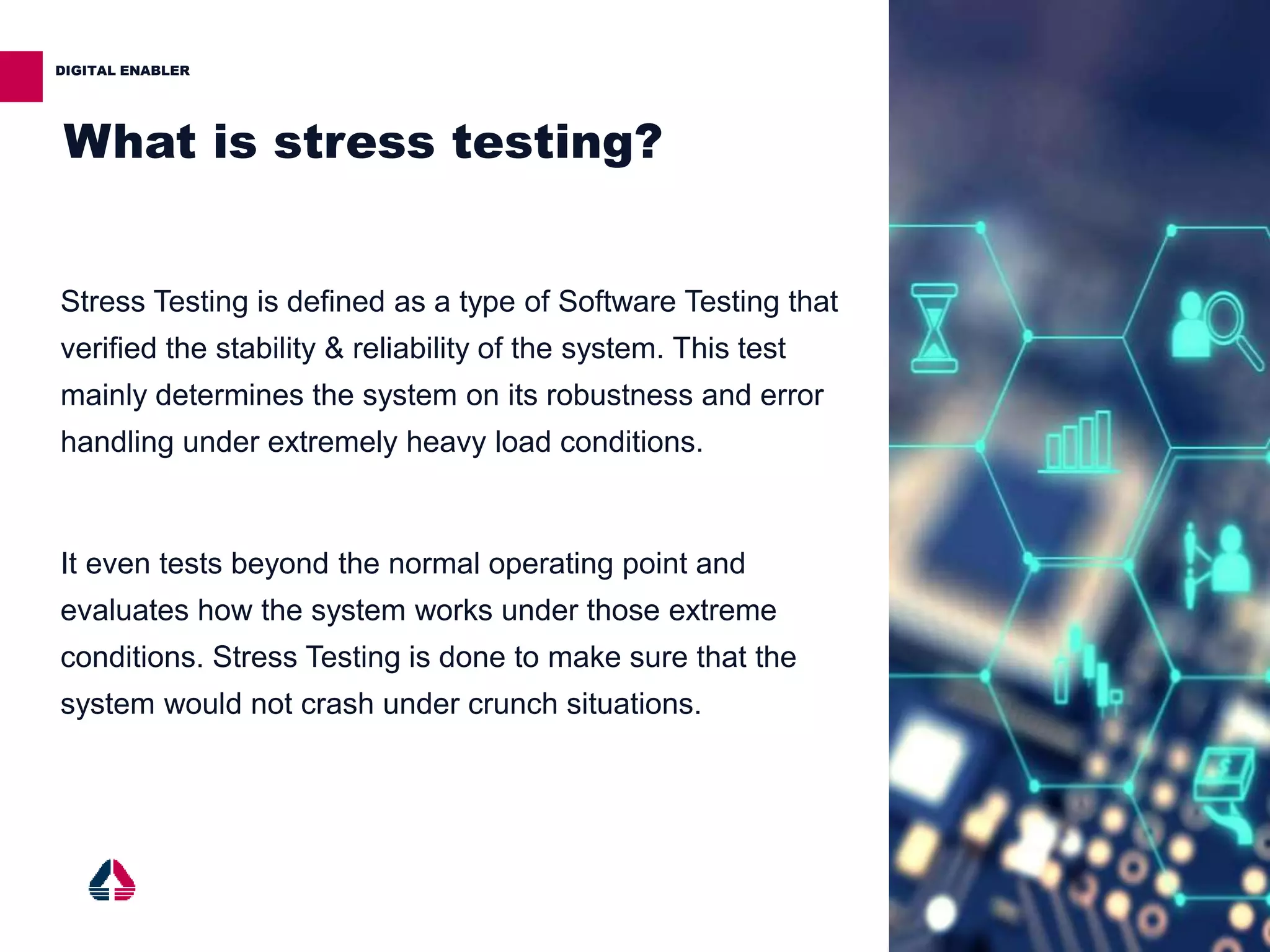 DIGITAL ENABLER

What is stress testing?

Stress Testing is defined as a type of Software Testing that verified the stability & reliability of the system. This test mainly determines the system on its robustness and error handling under extremely heavy load conditions.

It even tests beyond the normal operating point and evaluates how the system works under those extreme conditions. Stress Testing is done to make sure that the system would not crash under crunch situations.